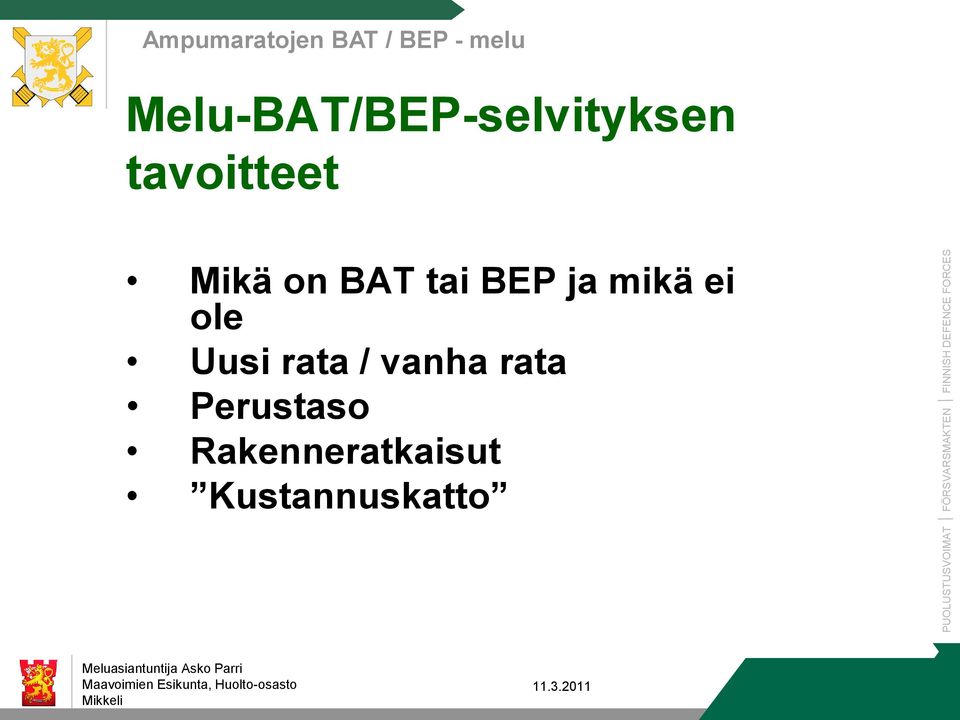 Ampumaratojen BAT / BEP - melu

Melu-BAT/BEP-selvityksen tavoitteet

• Mikä on BAT tai BEP ja mikä ei ole
• Uusi rata / vanha rata
• Perustaso
• Rakenneratkaisut
• ”Kustannuskatto”

PUOLUSTUSVOIMAT | FÖRSVARSMAKTEN | FINNISH DEFENCE FORCES

Meluasiantuntija Asko Parri
Maavoimien Esikunta, Huolto-osasto
Mikkeli

11.3.2011